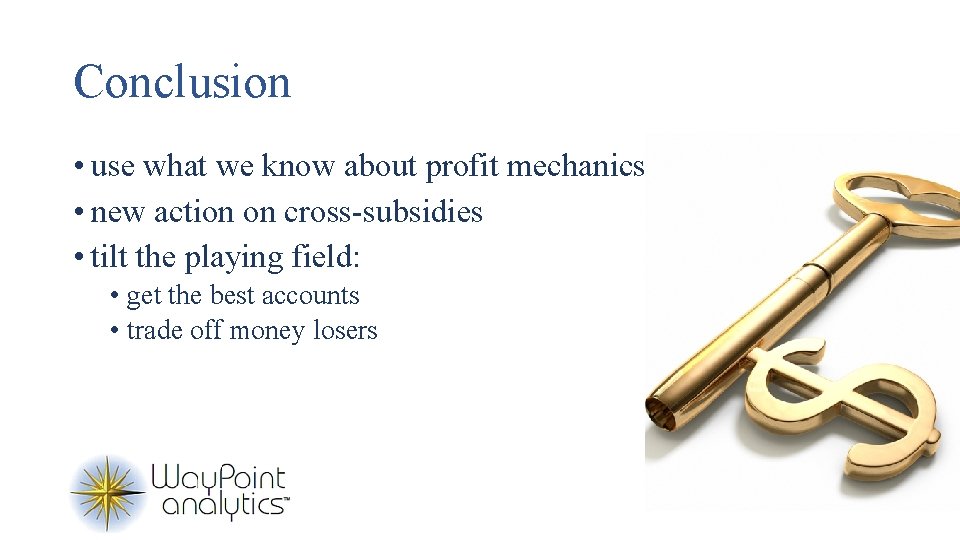 Conclusion

• use what we know about profit mechanics
• new action on cross-subsidies
• tilt the playing field:
 • get the best accounts
 • trade off money losers

WayPoint analytics™